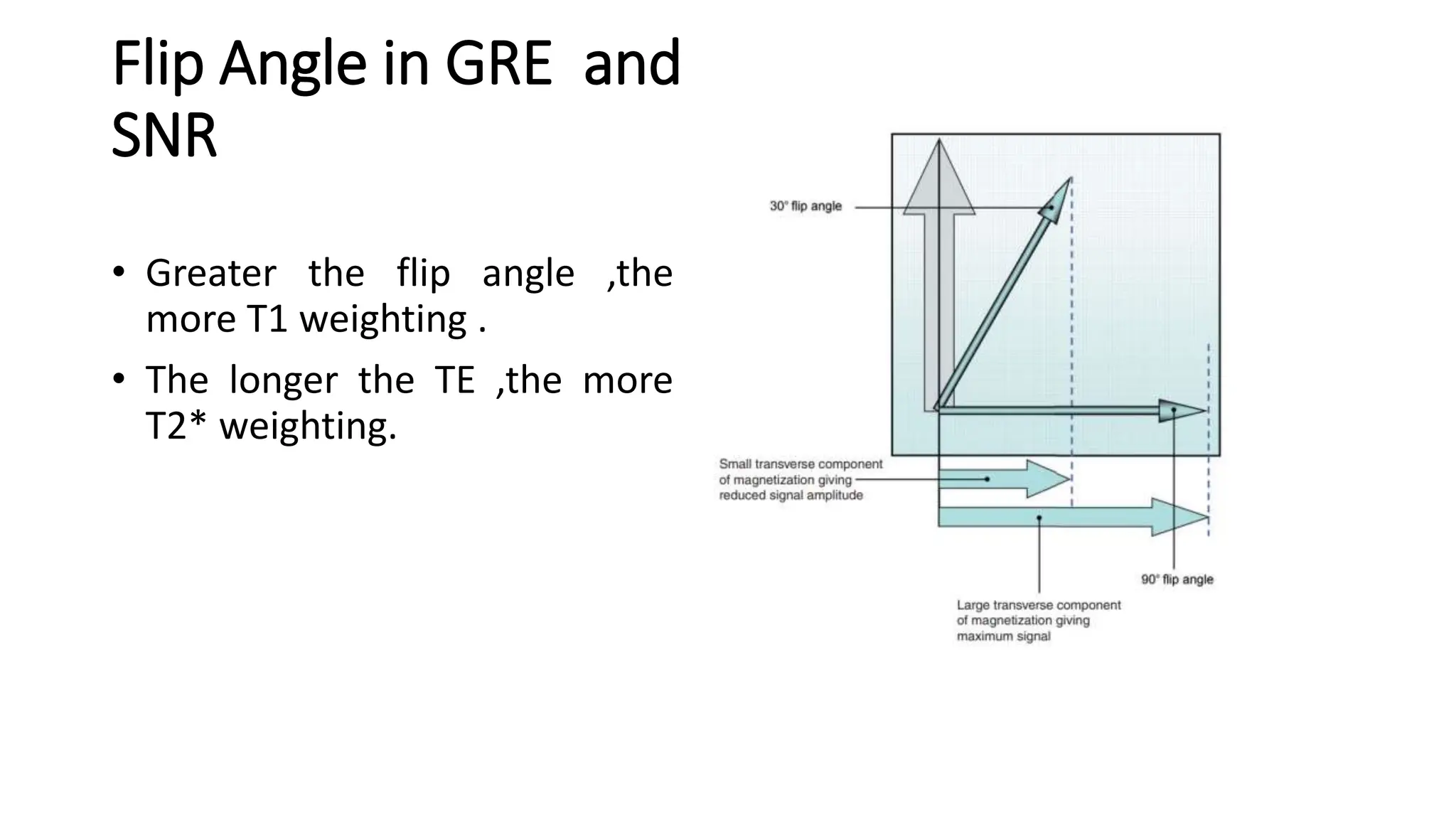 Flip Angle in GRE and SNR

• Greater the flip angle ,the more T1 weighting .

• The longer the TE ,the more T2* weighting.

30° flip angle

Small transverse component of magnetization giving reduced signal amplitude

90° flip angle

Large transverse component of magnetization giving maximum signal